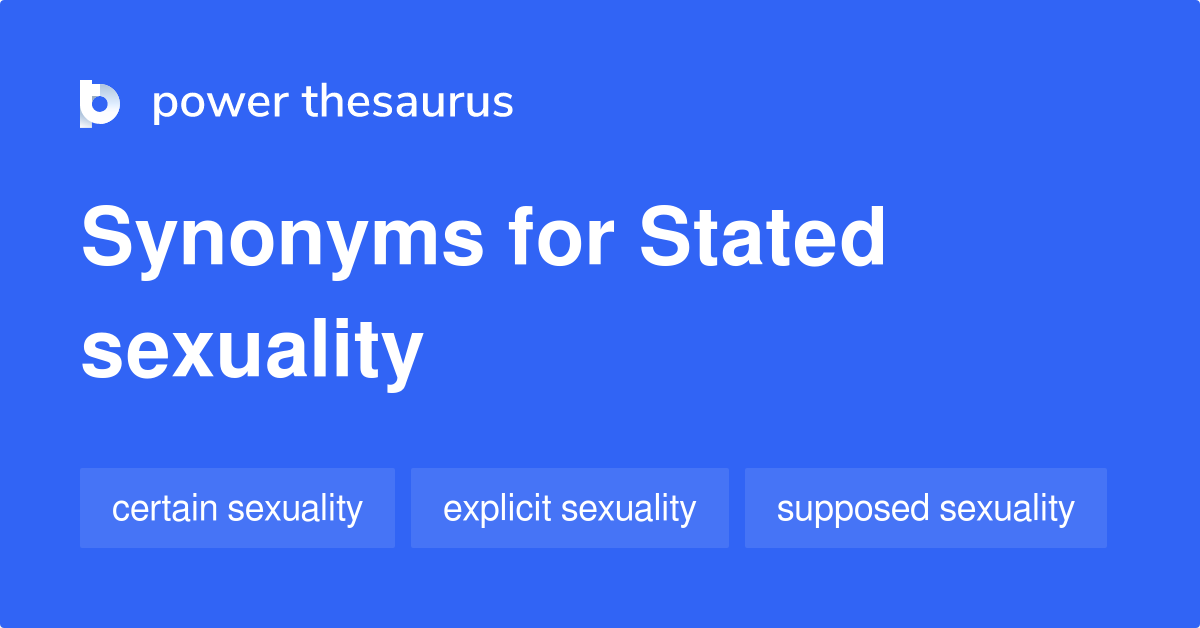 power thesaurus

Synonyms for Stated sexuality

certain sexuality

explicit sexuality

supposed sexuality